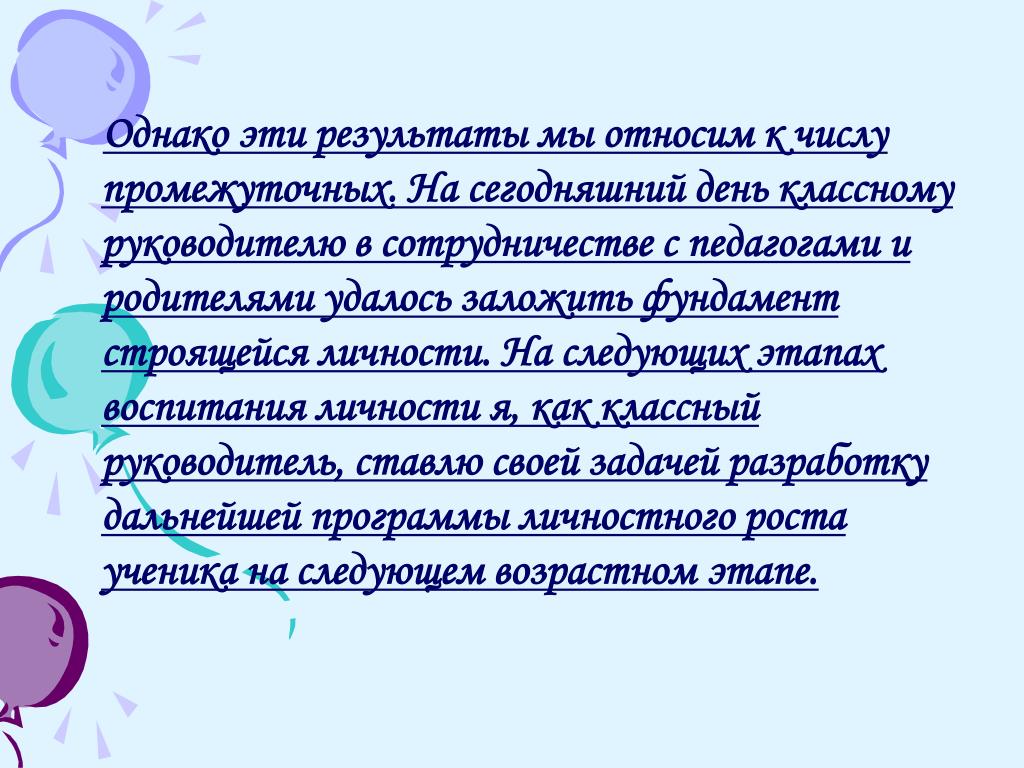 Однако эти результаты мы относим к числу промежуточных. На сегодняшний день классному руководителю в сотрудничестве с педагогами и родителями удалось заложить фундамент строящейся личности. На следующих этапах воспитания личности я, как классный руководитель, ставлю своей задачей разработку дальнейшей программы личностного роста ученика на следующем возрастном этапе.